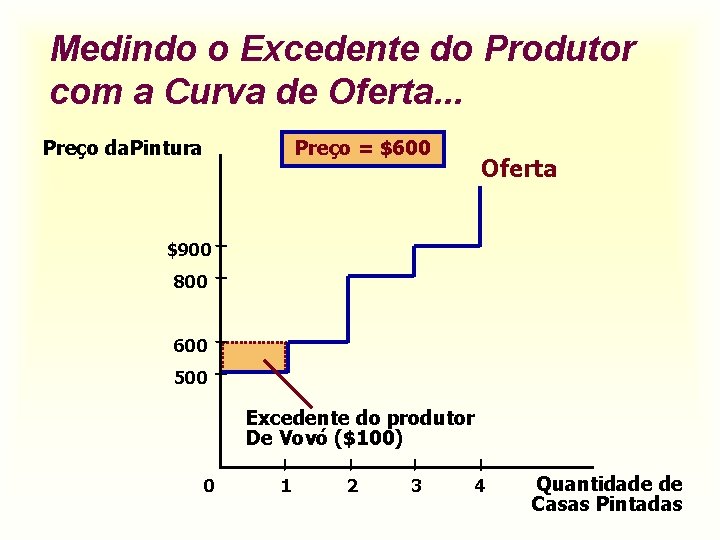 Medindo o Excedente do Produtor com a Curva de Oferta...

Preço daPintura

Preço = $600

Oferta

$900
800
600
500

Excedente do produtor De Vovó ($100)

0
1
2
3
4

Quantidade de Casas Pintadas